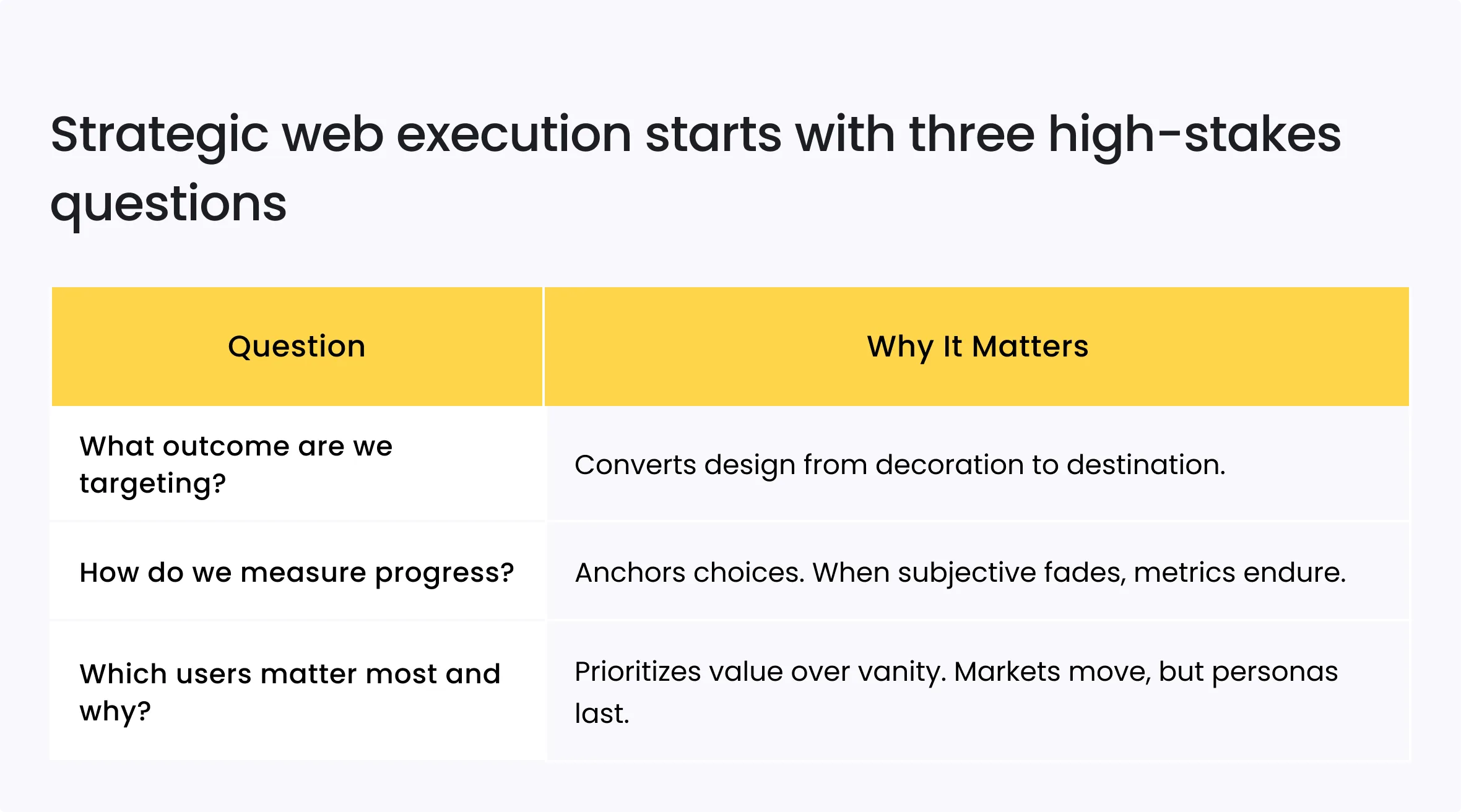 Strategic web execution starts with three high-stakes questions

| Question | Why It Matters |
|---|---|
| What outcome are we targeting? | Converts design from decoration to destination. |
| How do we measure progress? | Anchors choices. When subjective fades, metrics endure. |
| Which users matter most and why? | Prioritizes value over vanity. Markets move, but personas last. |